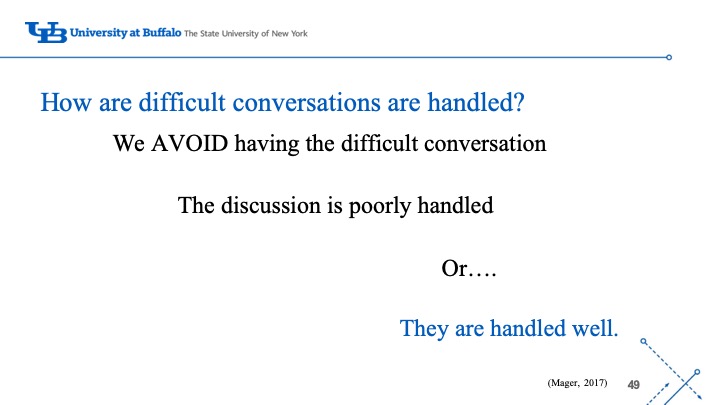 UB University at Buffalo The State University of New York

How are difficult conversations are handled?

We AVOID having the difficult conversation

The discussion is poorly handled

Or….

They are handled well.

(Mager, 2017) 49